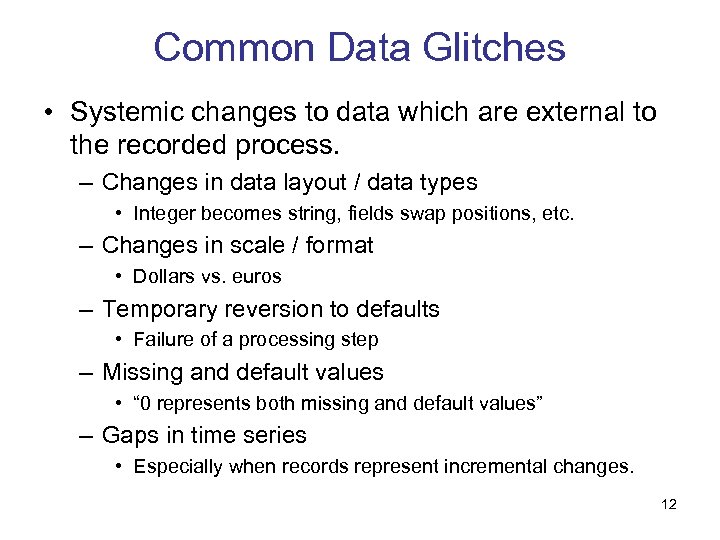 Common Data Glitches

• Systemic changes to data which are external to the recorded process.

– Changes in data layout / data types

• Integer becomes string, fields swap positions, etc.

– Changes in scale / format

• Dollars vs. euros

– Temporary reversion to defaults

• Failure of a processing step

– Missing and default values

• “0 represents both missing and default values”

– Gaps in time series

• Especially when records represent incremental changes.

12